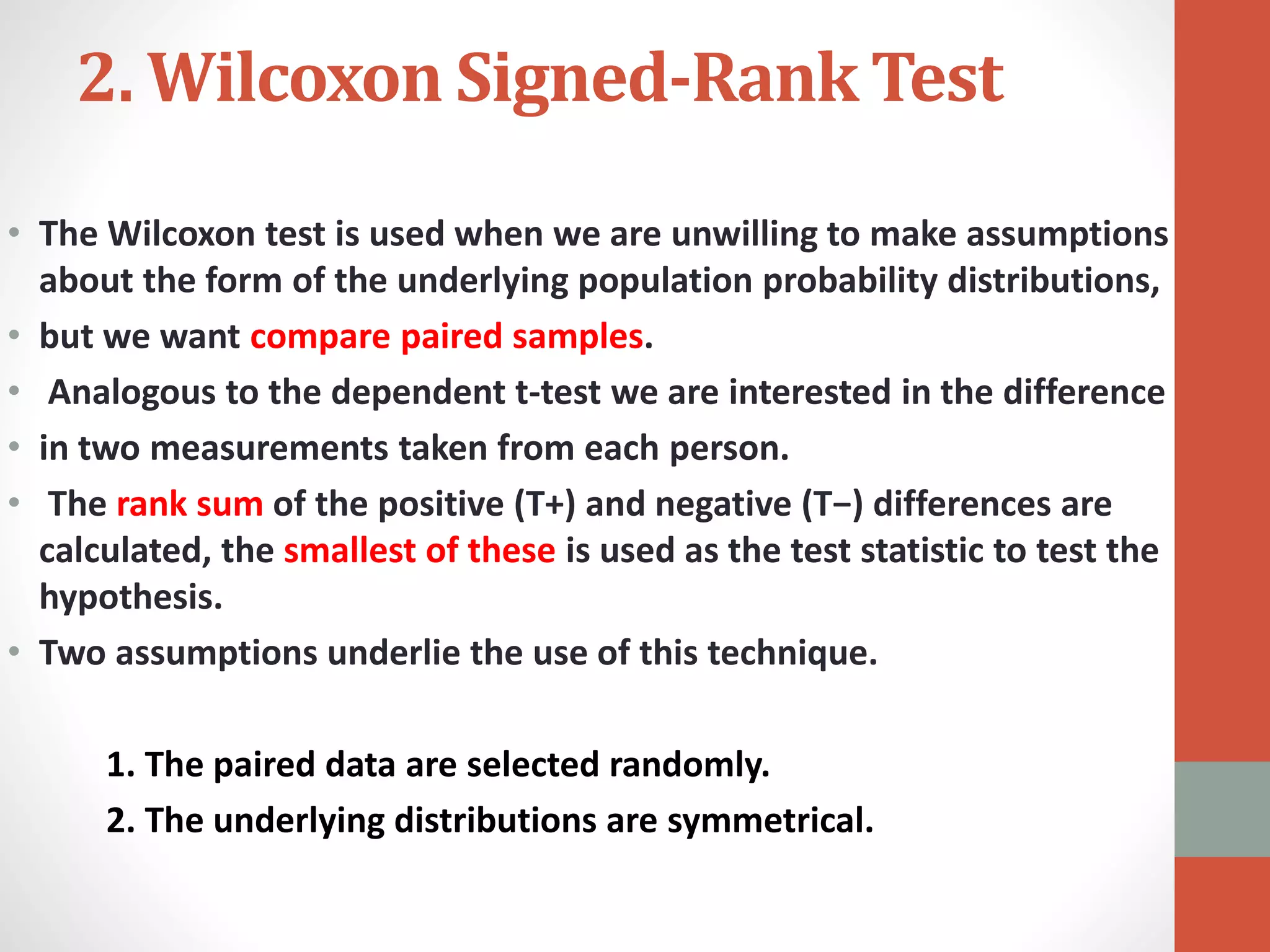 2. Wilcoxon Signed-Rank Test

• The Wilcoxon test is used when we are unwilling to make assumptions about the form of the underlying population probability distributions,
• but we want compare paired samples.
• Analogous to the dependent t-test we are interested in the difference
• in two measurements taken from each person.
• The rank sum of the positive (T+) and negative (T−) differences are calculated, the smallest of these is used as the test statistic to test the hypothesis.
• Two assumptions underlie the use of this technique.

1. The paired data are selected randomly.
2. The underlying distributions are symmetrical.